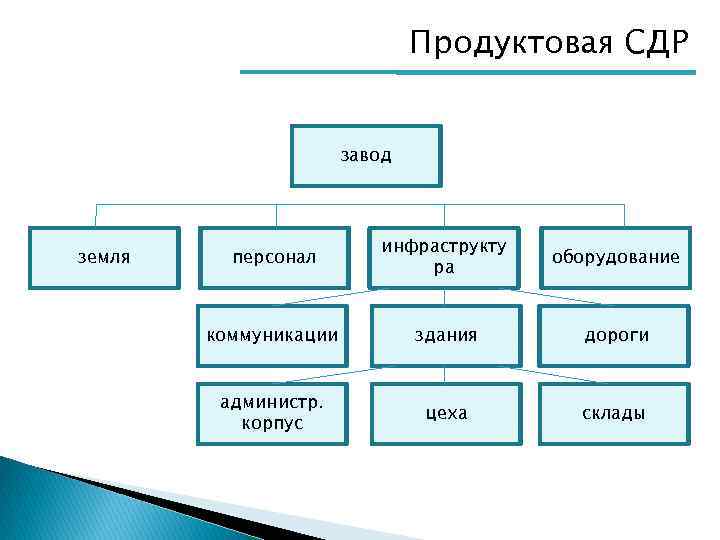 Продуктовая СДР

завод

земля

персонал

инфраструктура

оборудование

коммуникации

здания

дороги

администр. корпус

цеха

склады